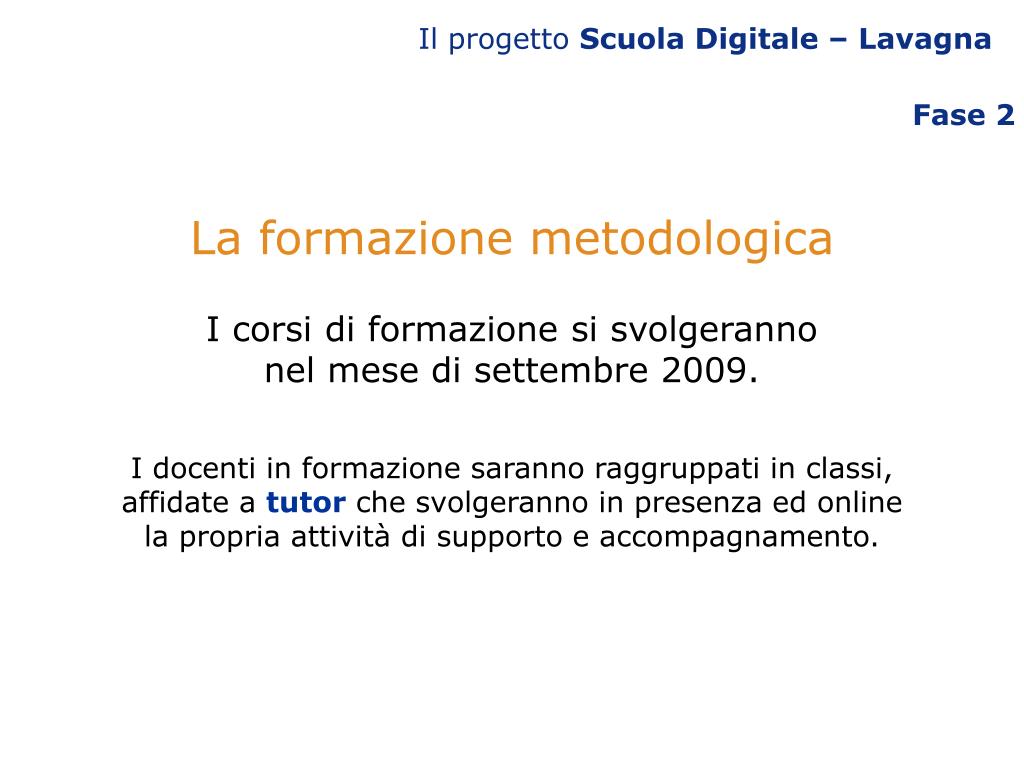 Il progetto Scuola Digitale – Lavagna

Fase 2

La formazione metodologica

I corsi di formazione si svolgeranno nel mese di settembre 2009.

I docenti in formazione saranno raggruppati in classi, affidate a tutor che svolgeranno in presenza ed online la propria attività di supporto e accompagnamento.